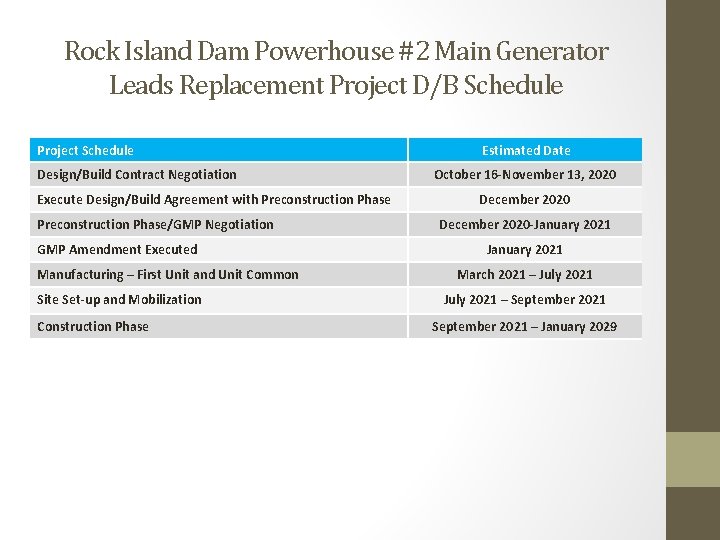 Rock Island Dam Powerhouse #2 Main Generator Leads Replacement Project D/B Schedule

| Project Schedule | Estimated Date |
|---|---|
| Design/Build Contract Negotiation | October 16-November 13, 2020 |
| Execute Design/Build Agreement with Preconstruction Phase | December 2020 |
| Preconstruction Phase/GMP Negotiation | December 2020-January 2021 |
| GMP Amendment Executed | January 2021 |
| Manufacturing – First Unit and Unit Common | March 2021 – July 2021 |
| Site Set-up and Mobilization | July 2021 – September 2021 |
| Construction Phase | September 2021 – January 2029 |